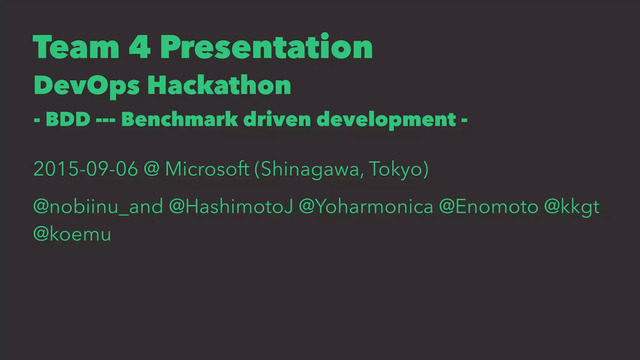 Team 4 Presentation
DevOps Hackathon
- BDD --- Benchmark driven development -

2015-09-06 @ Microsoft (Shinagawa, Tokyo)

@nobiinu_and @HashimotoJ @Yoharmonica @Enomoto @kkgt @koemu